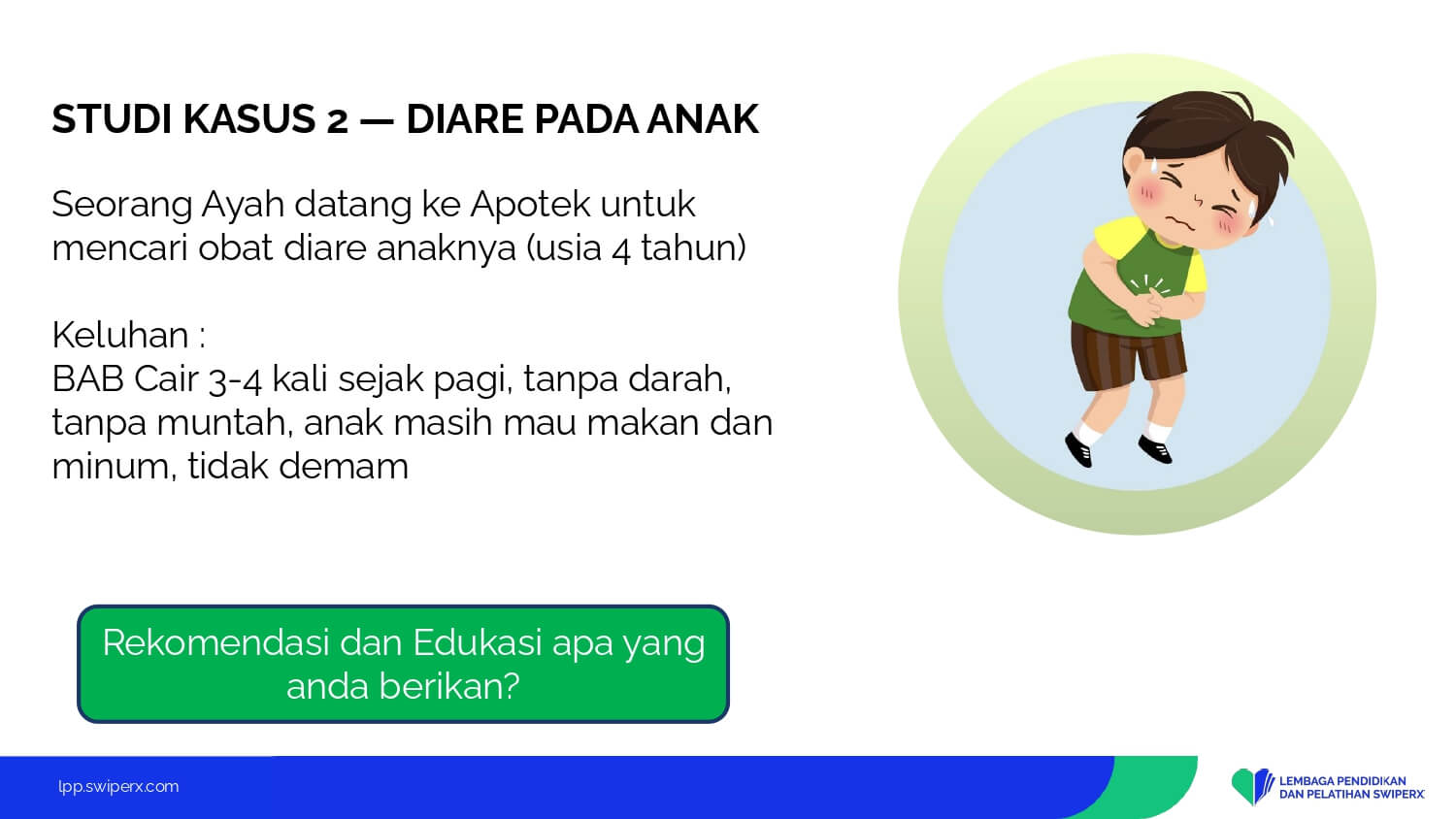 STUDI KASUS 2 — DIARE PADA ANAK

Seorang Ayah datang ke Apotek untuk mencari obat diare anaknya (usia 4 tahun)

Keluhan :
BAB Cair 3-4 kali sejak pagi, tanpa darah, tanpa muntah, anak masih mau makan dan minum, tidak demam

Rekomendasi dan Edukasi apa yang anda berikan?

lpp.swiperx.com

LEMBAGA PENDIDIKAN DAN PELATIHAN SWIPERX